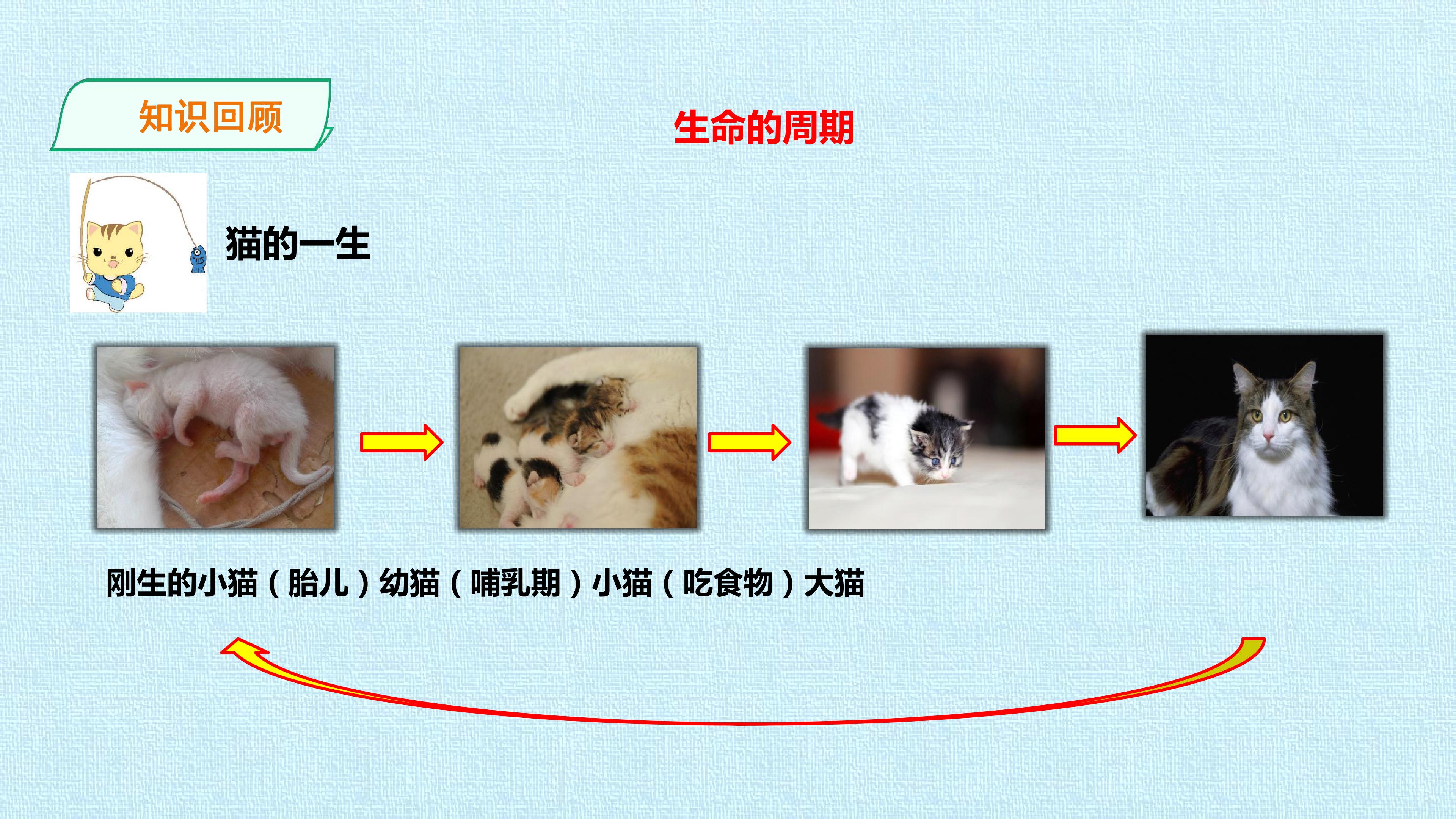 知识回顾

生命的周期

猫的一生

刚生的小猫（胎儿）幼猫（哺乳期）小猫（吃食物）大猫